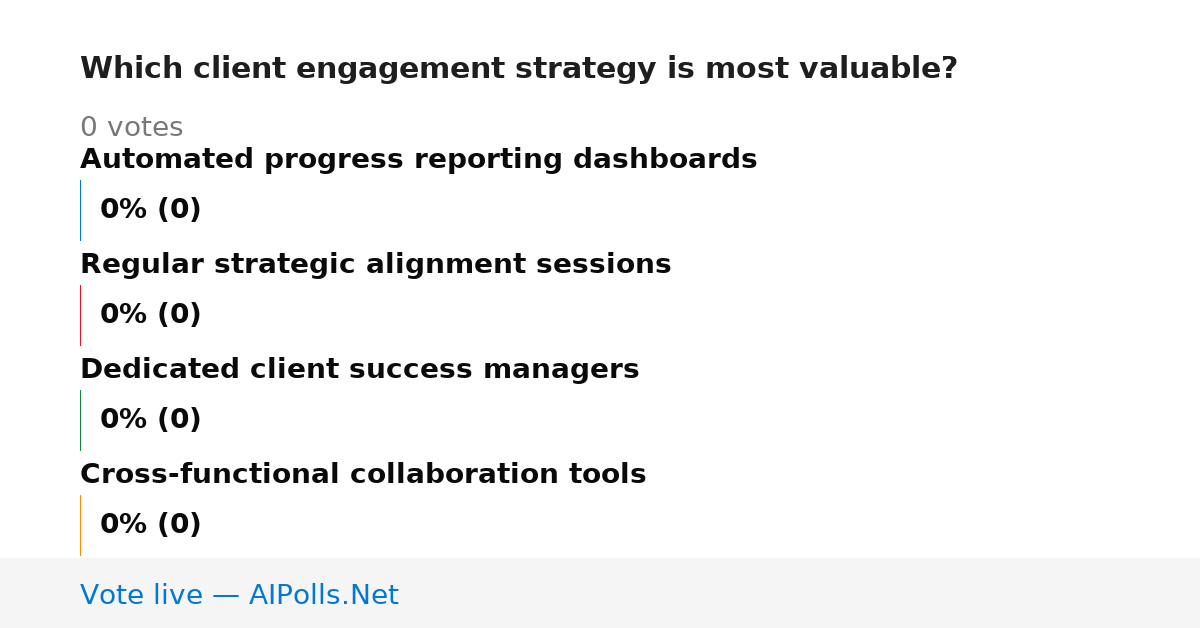 Which client engagement strategy is most valuable?

0 votes

Automated progress reporting dashboards

0% (0)

Regular strategic alignment sessions

0% (0)

Dedicated client success managers

0% (0)

Cross-functional collaboration tools

0% (0)

Vote live — AIPolls.Net